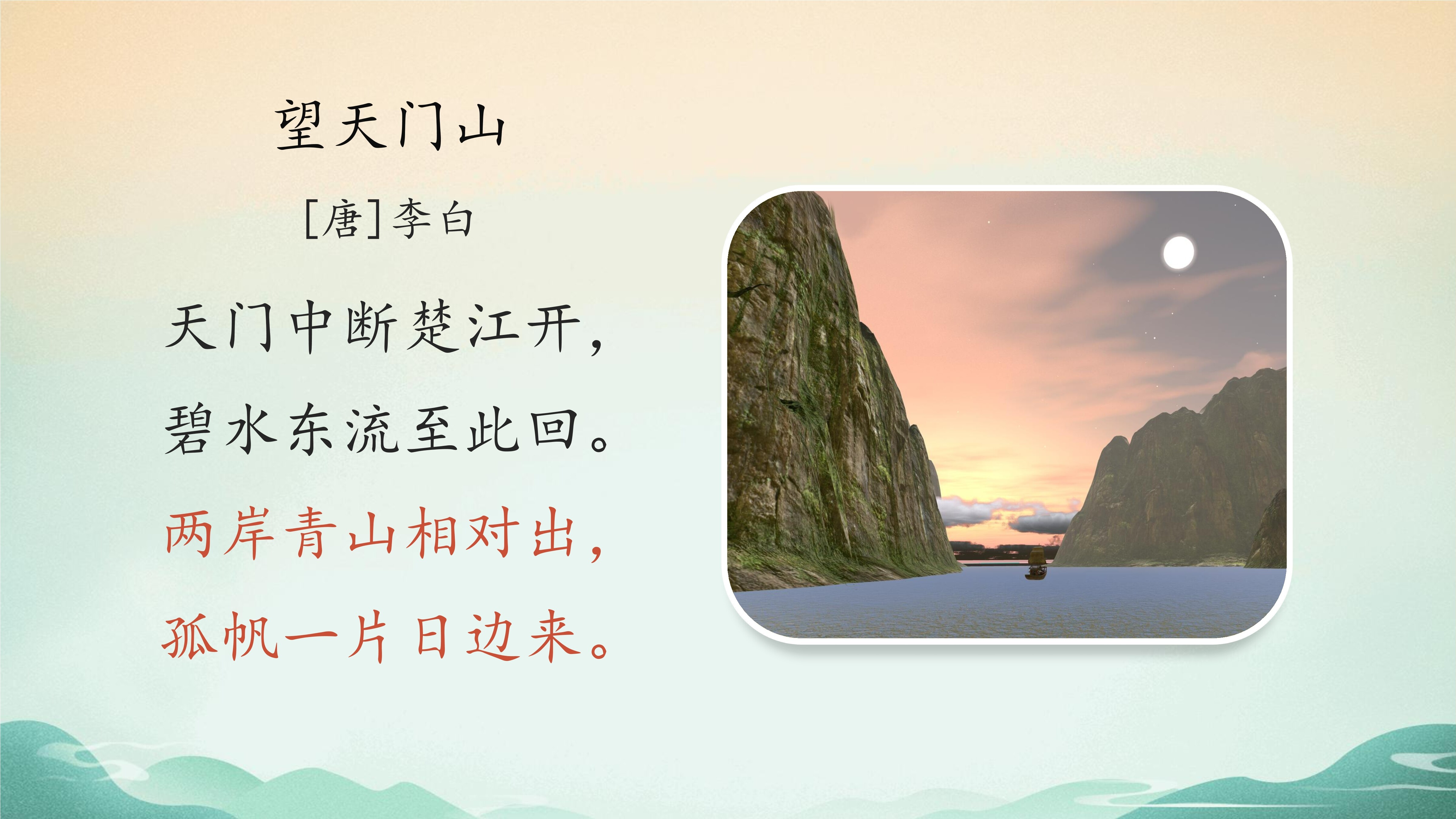 望天门山

[唐]李白

天门中断楚江开，

碧水东流至此回。

两岸青山相对出，

孤帆一片日边来。